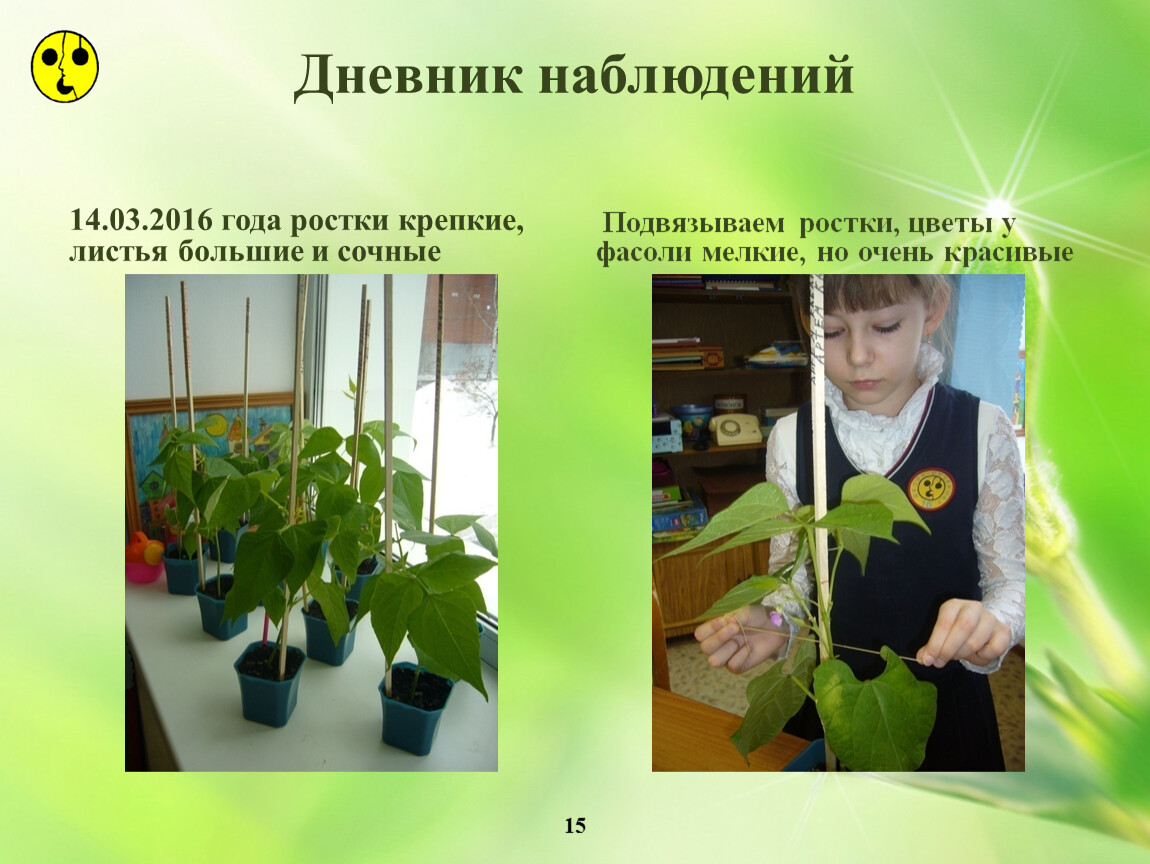 Дневник наблюдений

14.03.2016 года ростки крепкие, листья большие и сочные

Подвязываем ростки, цветы у фасоли мелкие, но очень красивые

15